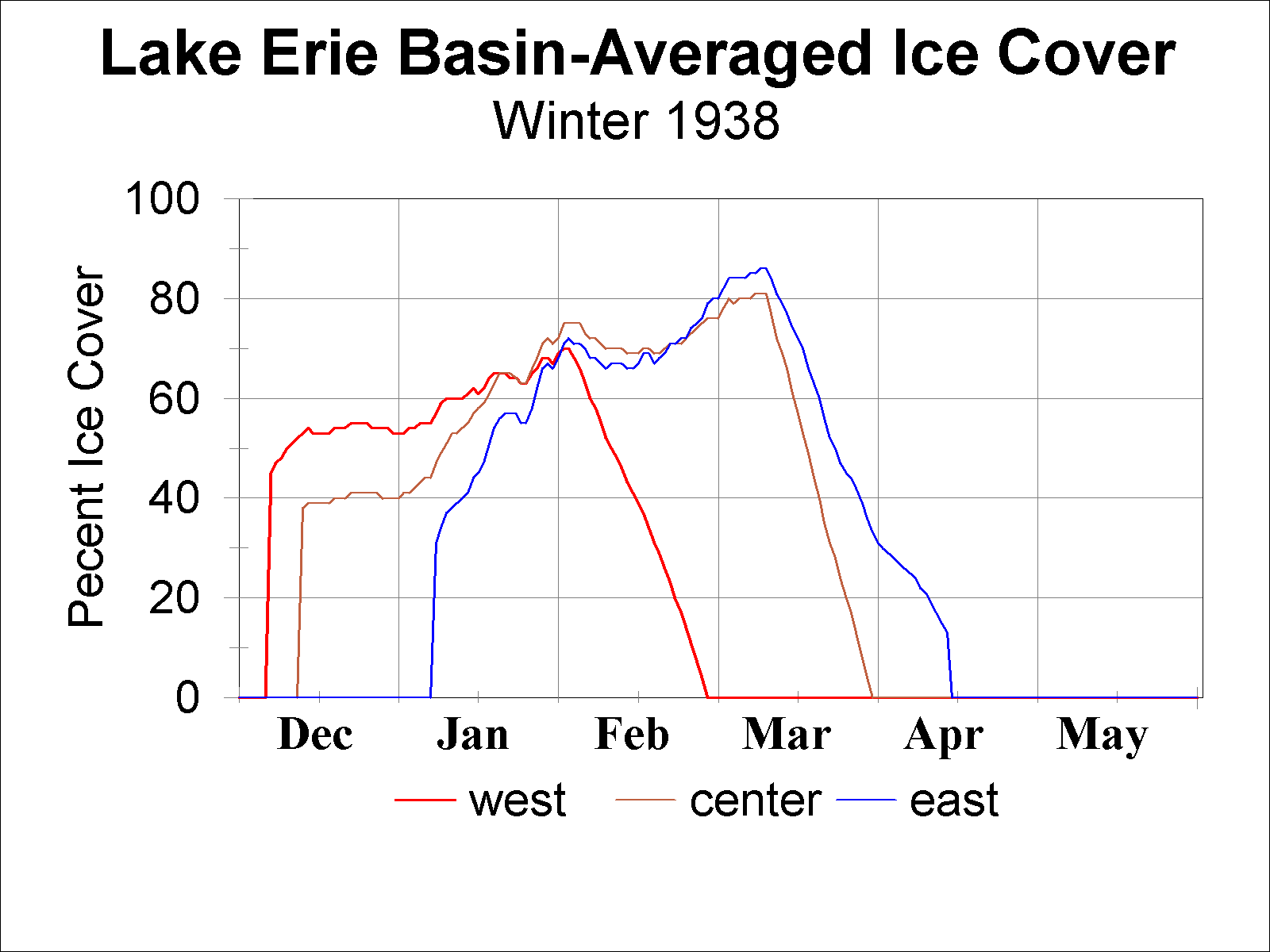 Lake Erie Basin-Averaged Ice Cover
Winter 1938

Pecent Ice Cover

100
80
60
40
20
0

Dec
Jan
Feb
Mar
Apr
May

west
center
east